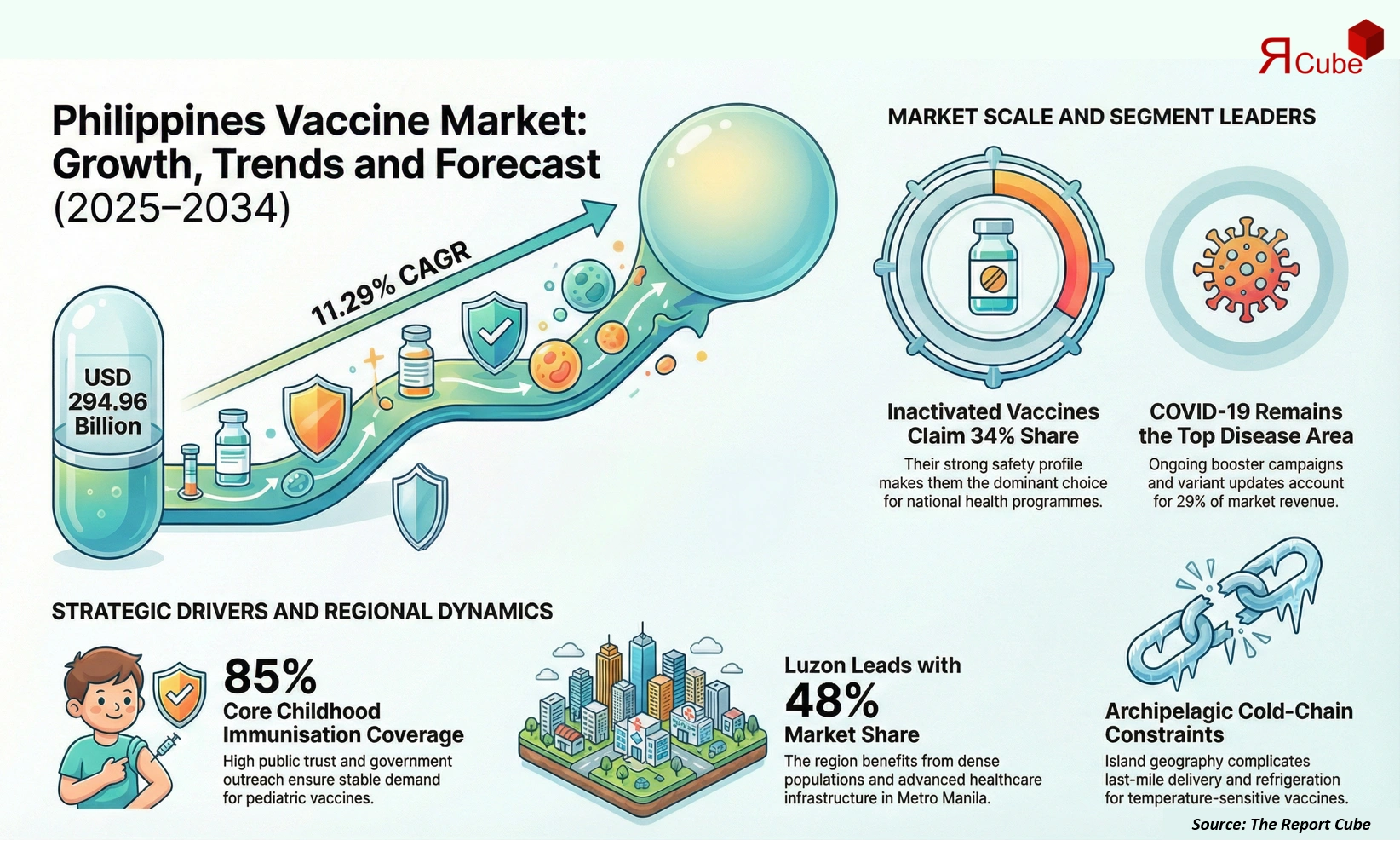 ЯCube

Philippines Vaccine Market: Growth, Trends and Forecast (2025–2034)

USD 294.96 Billion

11.29% CAGR

MARKET SCALE AND SEGMENT LEADERS

Inactivated Vaccines Claim 34% Share

Their strong safety profile makes them the dominant choice for national health programmes.

COVID-19 Remains the Top Disease Area

Ongoing booster campaigns and variant updates account for 29% of market revenue.

STRATEGIC DRIVERS AND REGIONAL DYNAMICS

85%
Core Childhood Immunisation Coverage

High public trust and government outreach ensure stable demand for pediatric vaccines.

Luzon Leads with
48%
Market Share

The region benefits from dense populations and advanced healthcare infrastructure in Metro Manila.

Archipelagic Cold-Chain Constraints

Island geography complicates last-mile delivery and refrigeration for temperature-sensitive vaccines.

Source: The Report Cube